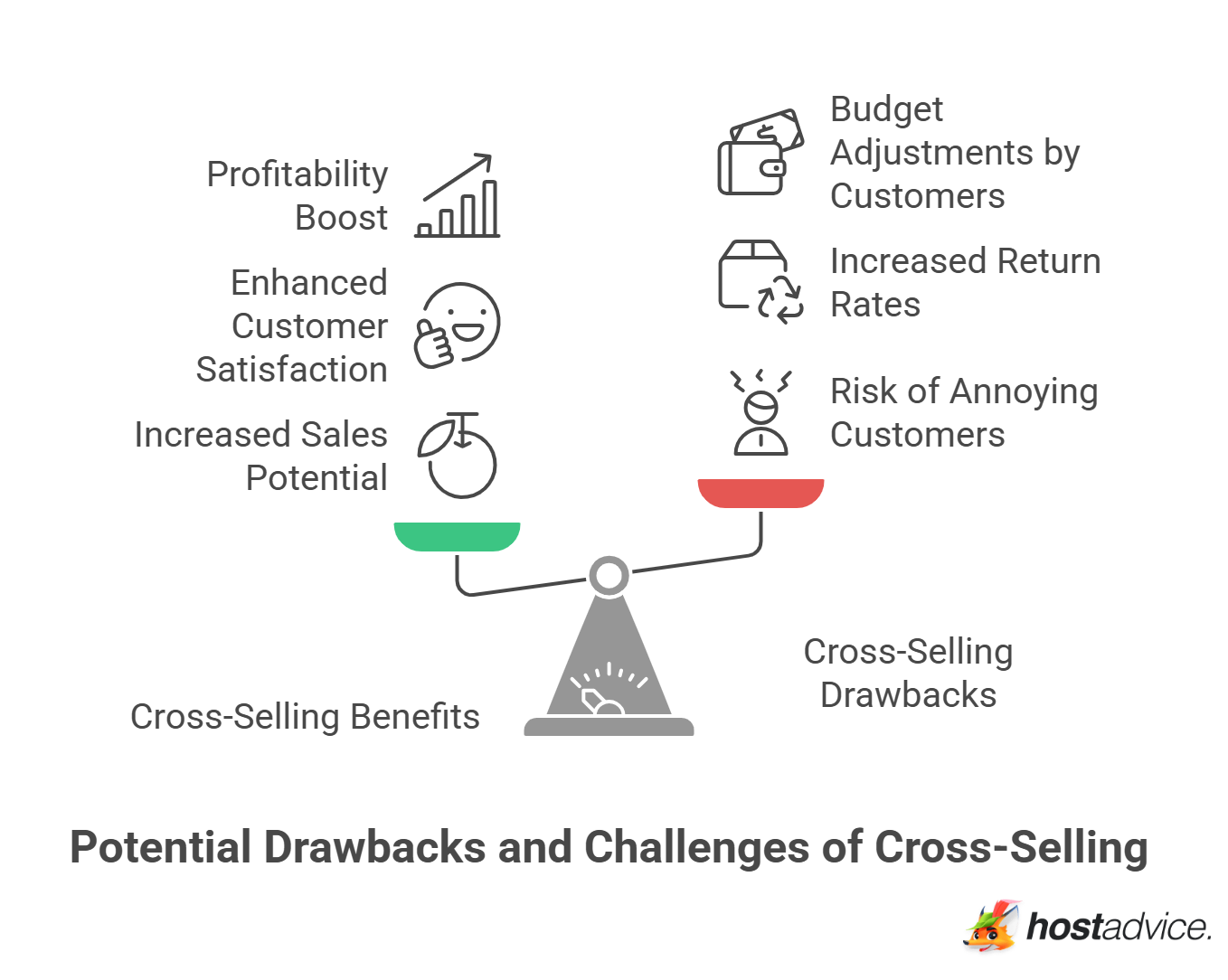 Profitability Boost

Enhanced Customer Satisfaction

Increased Sales Potential

Budget Adjustments by Customers

Increased Return Rates

Risk of Annoying Customers

Cross-Selling Benefits

Cross-Selling Drawbacks

Potential Drawbacks and Challenges of Cross-Selling

hostadvice.